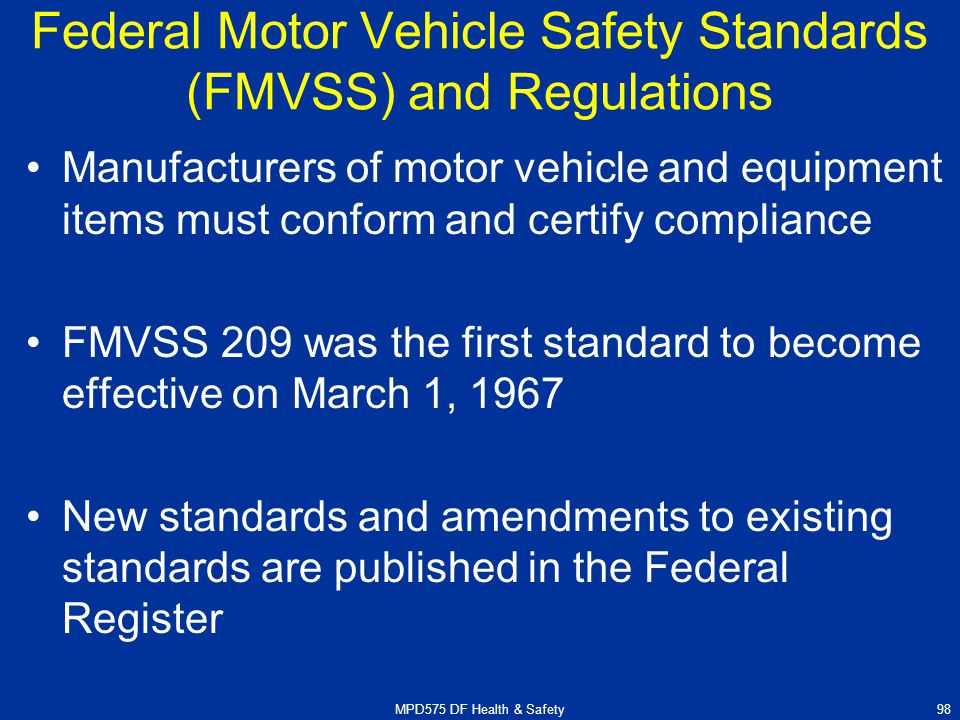 Federal Motor Vehicle Safety Standards (FMVSS) and Regulations

• Manufacturers of motor vehicle and equipment items must conform and certify compliance

• FMVSS 209 was the first standard to become effective on March 1, 1967

• New standards and amendments to existing standards are published in the Federal Register

MPD575 DF Health & Safety

98